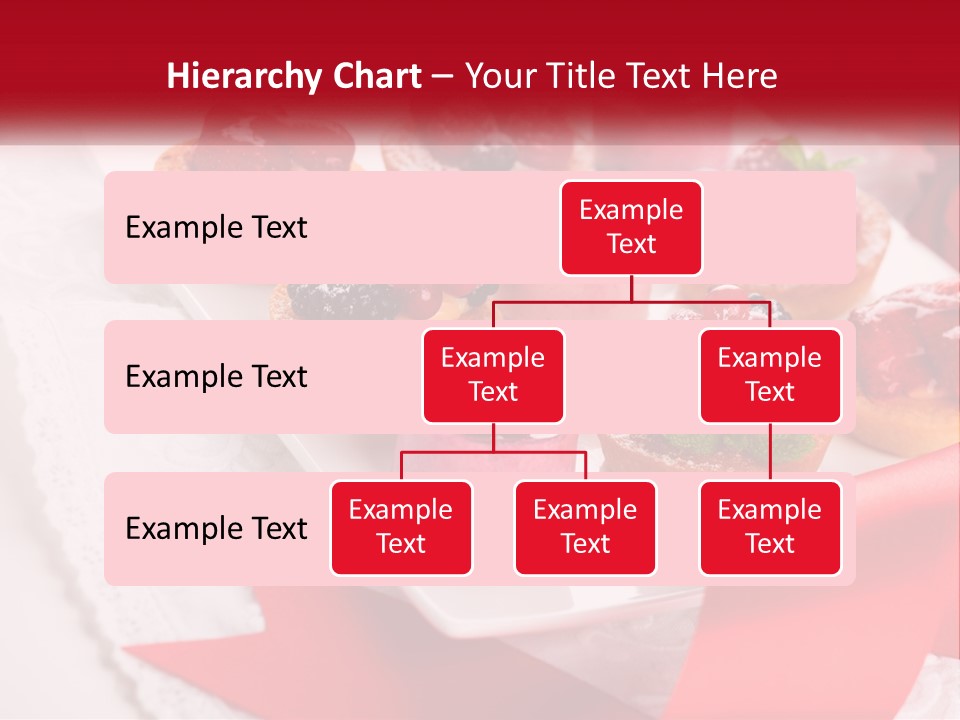 Hierarchy Chart – Your Title Text Here

Example Text

Example Text

Example Text

Example Text

Example Text

Example Text

Example Text

Example Text

Example Text